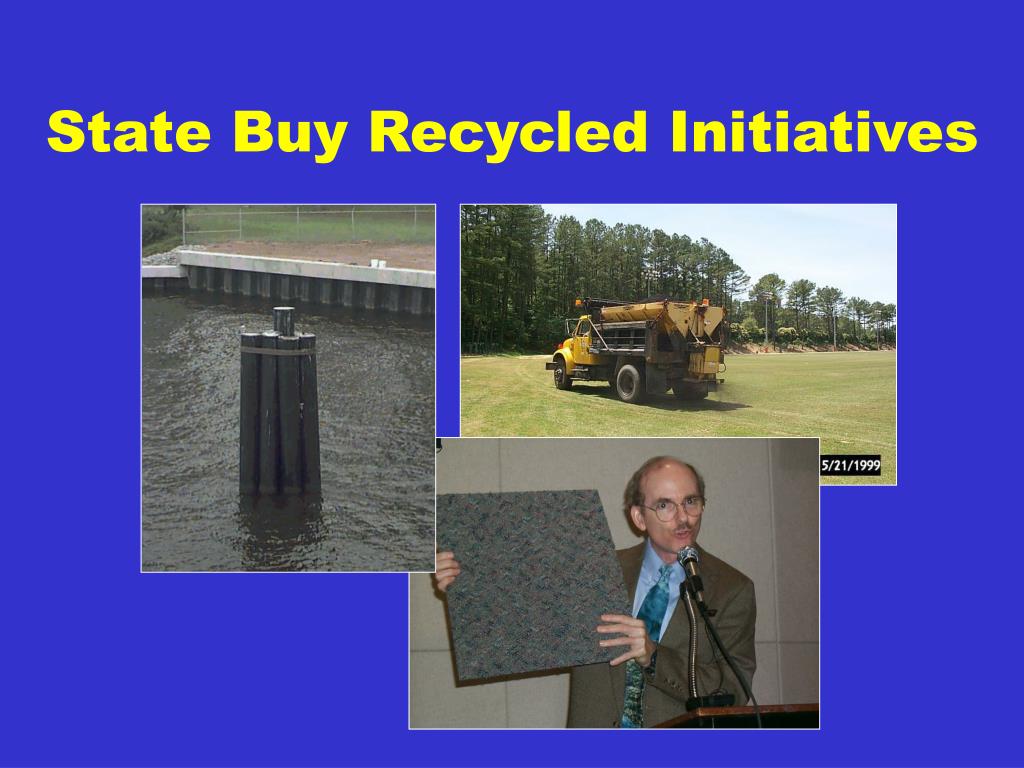 State Buy Recycled Initiatives

5/21/1999